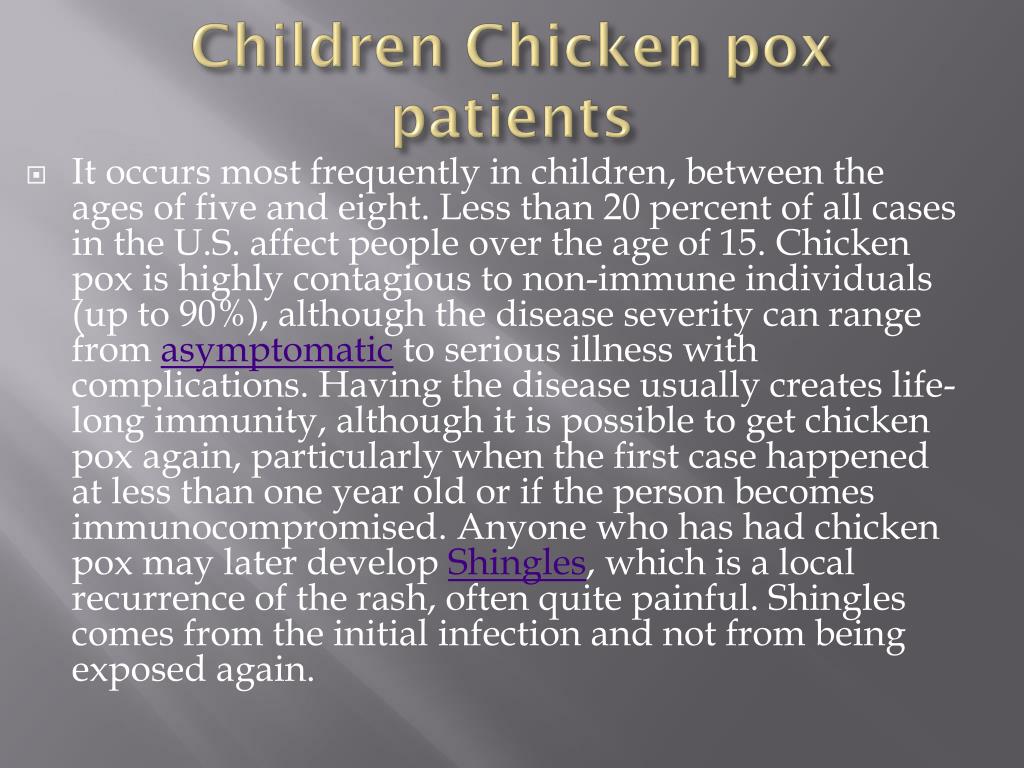 Children Chicken pox patients

It occurs most frequently in children, between the ages of five and eight. Less than 20 percent of all cases in the U.S. affect people over the age of 15. Chicken pox is highly contagious to non-immune individuals (up to 90%), although the disease severity can range from asymptomatic to serious illness with complications. Having the disease usually creates life-long immunity, although it is possible to get chicken pox again, particularly when the first case happened at less than one year old or if the person becomes immunocompromised. Anyone who has had chicken pox may later develop Shingles, which is a local recurrence of the rash, often quite painful. Shingles comes from the initial infection and not from being exposed again.